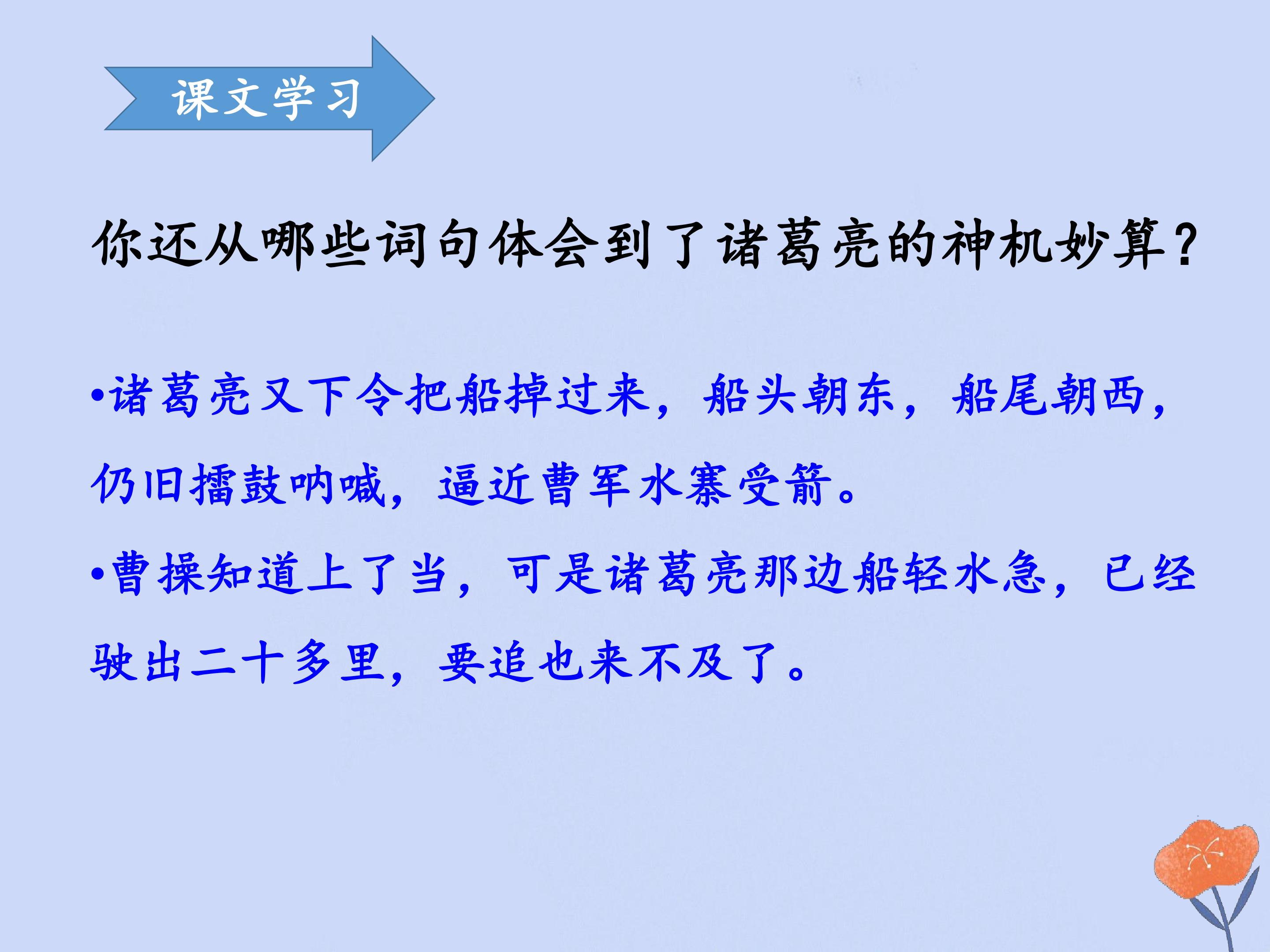 课文学习

你还从哪些词句体会到了诸葛亮的神机妙算？

•诸葛亮又下令把船掉过来，船头朝东，船尾朝西，仍旧擂鼓呐喊，逼近曹军水寨受箭。

•曹操知道上了当，可是诸葛亮那边船轻水急，已经驶出二十多里，要追也来不及了。